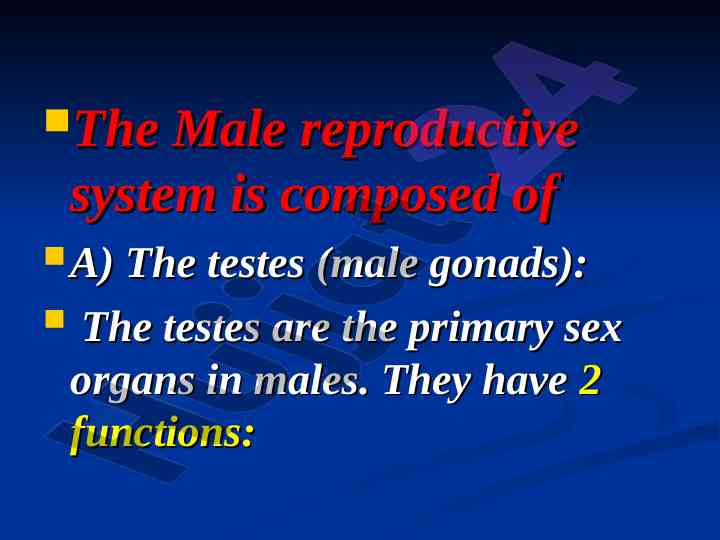 The Male reproductive system is composed of

A) The testes (male gonads):

The testes are the primary sex organs in males. They have 2 functions: